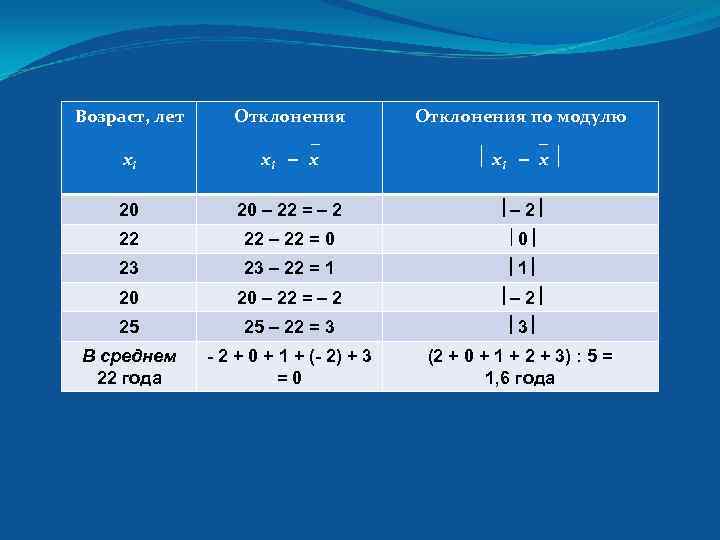 | Возраст, лет $x_i$ | Отклонения $x_i - \bar{x}$ | Отклонения по модулю $|x_i - \bar{x}|$ |
|---|---|---|
| 20 | 20 – 22 = – 2 | $|-2|$ |
| 22 | 22 – 22 = 0 | $|0|$ |
| 23 | 23 – 22 = 1 | $|1|$ |
| 20 | 20 – 22 = – 2 | $|-2|$ |
| 25 | 25 – 22 = 3 | $|3|$ |
| В среднем 22 года | - 2 + 0 + 1 + (- 2) + 3 = 0 | (2 + 0 + 1 + 2 + 3) : 5 = 1,6 года |